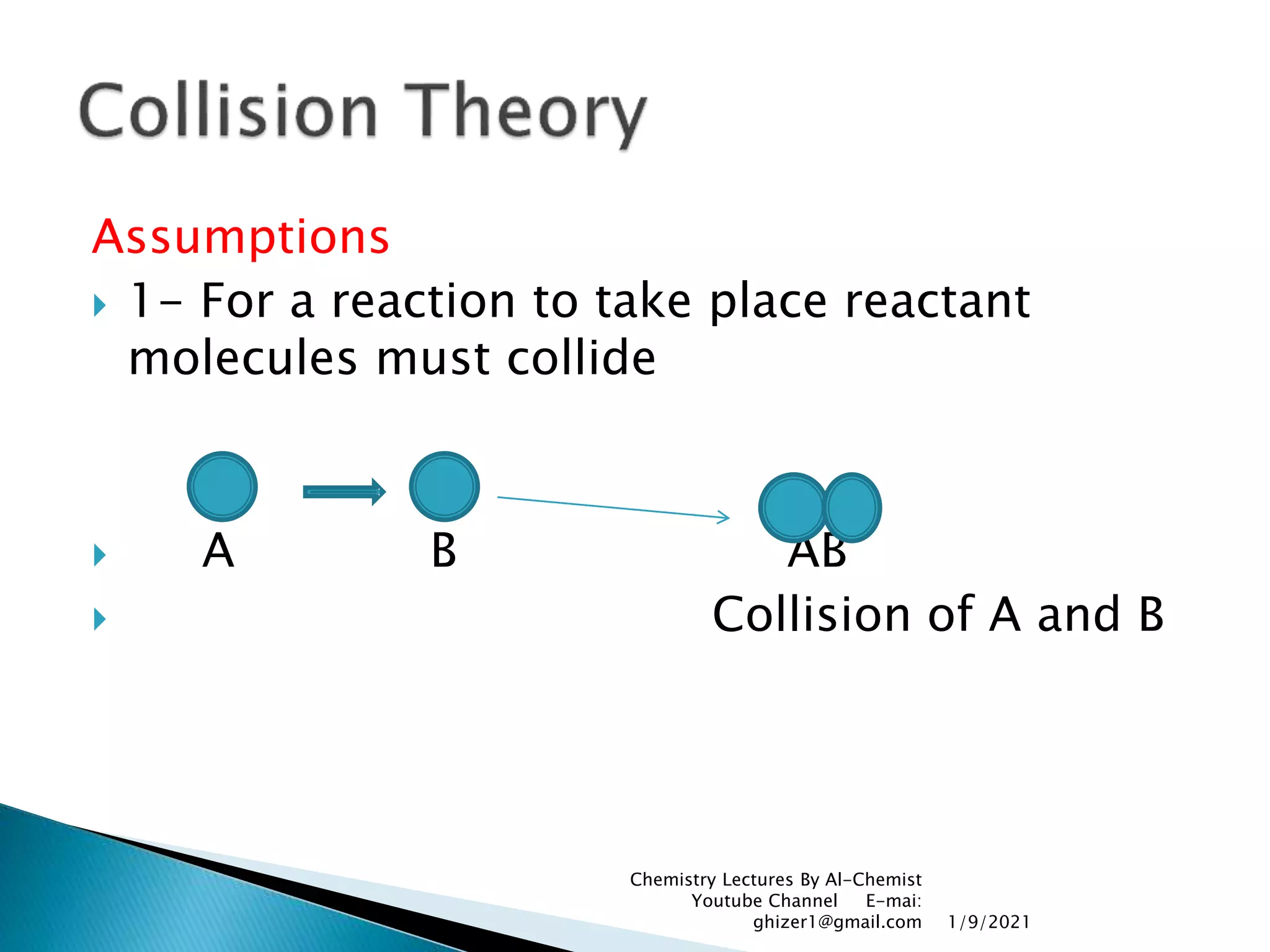 Collision Theory

Assumptions

1- For a reaction to take place reactant molecules must collide

A B AB

Collision of A and B

Chemistry Lectures By Al-Chemist Youtube Channel E-mai: ghizer1@gmail.com

1/9/2021